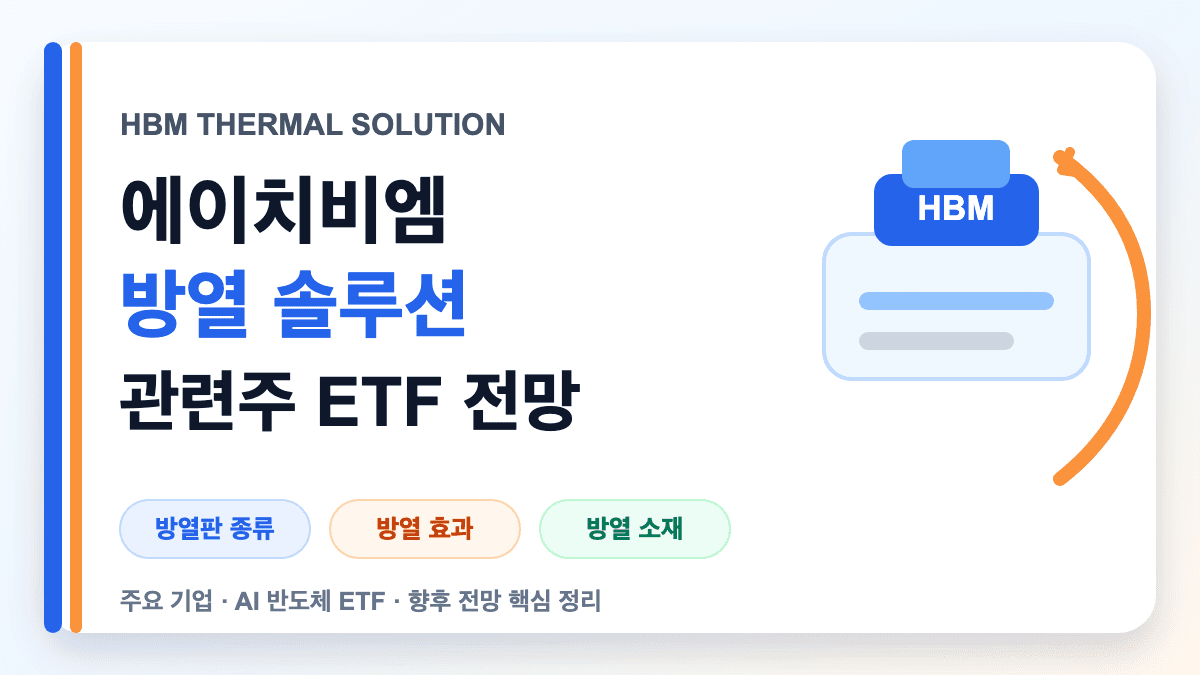 HBM THERMAL SOLUTION

에이치비엠
방열 솔루션
관련주 ETF 전망

HBM

방열판 종류
방열 효과
방열 소재

주요 기업 · AI 반도체 ETF · 향후 전망 핵심 정리